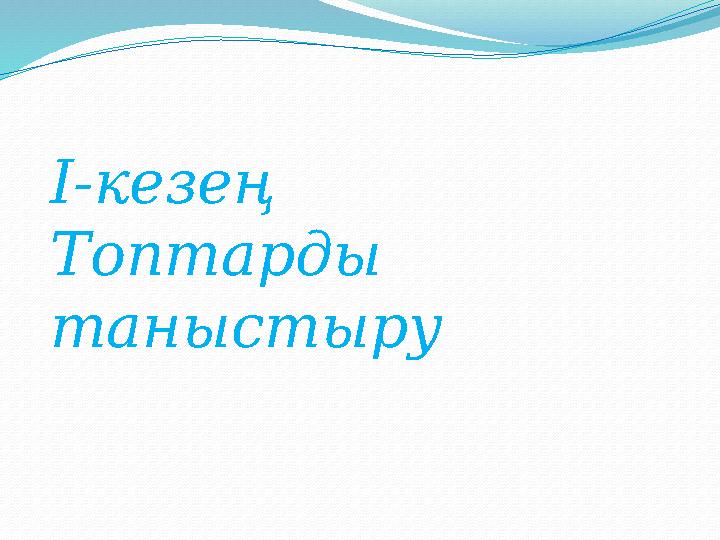 І-кезең
Топтарды таныстыру